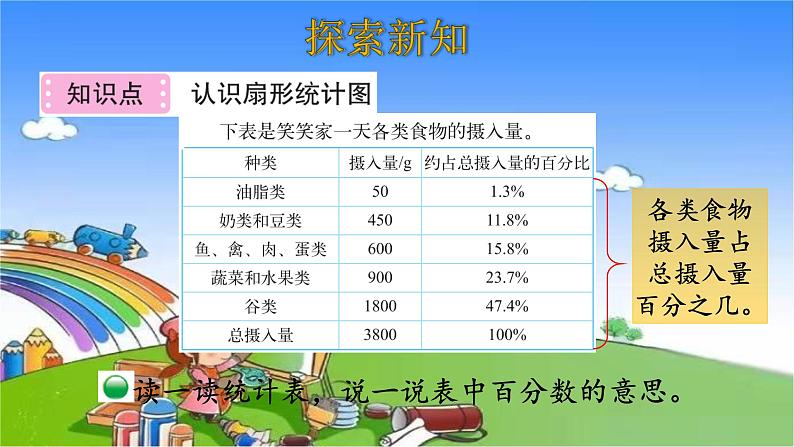 探索新知

知识点　认识扇形统计图

下表是笑笑家一天各类食物的摄入量。

| 种类 | 摄入量/g | 约占总摄入量的百分比 |
|---|---|---|
| 油脂类 | 50 | 1.3% |
| 奶类和豆类 | 450 | 11.8% |
| 鱼、禽、肉、蛋类 | 600 | 15.8% |
| 蔬菜和水果类 | 900 | 23.7% |
| 谷类 | 1800 | 47.4% |
| 总摄入量 | 3800 | 100% |

各类食物摄入量占总摄入量百分之几。

读一读统计表，说一说表中百分数的意思。